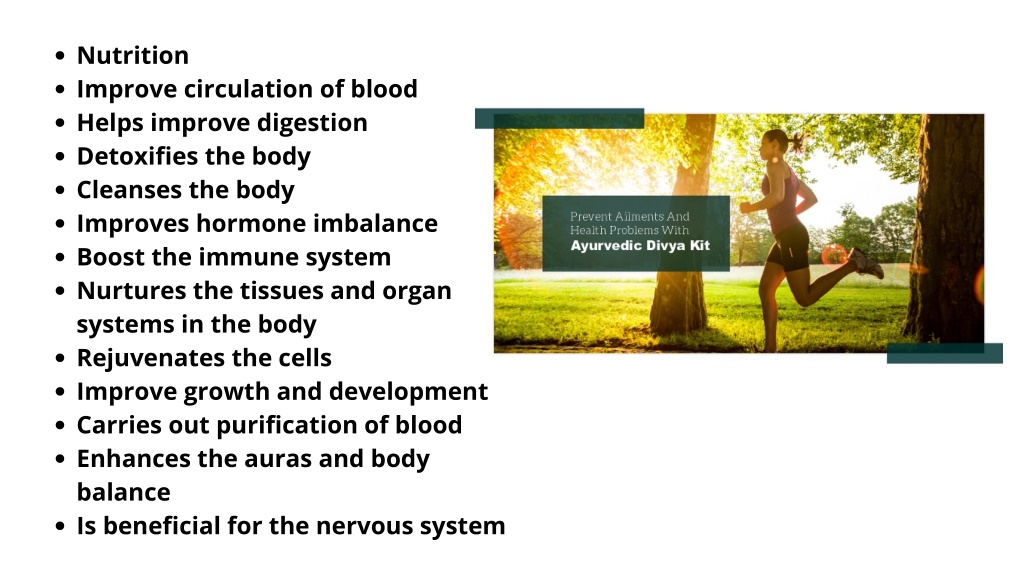 - Nutrition
- Improve circulation of blood
- Helps improve digestion
- Detoxifies the body
- Cleanses the body
- Improves hormone imbalance
- Boost the immune system
- Nurtures the tissues and organ systems in the body
- Rejuvenates the cells
- Improve growth and development
- Carries out purification of blood
- Enhances the auras and body balance
- Is beneficial for the nervous system

Prevent Ailments And Health Problems With
Ayurvedic Divya Kit